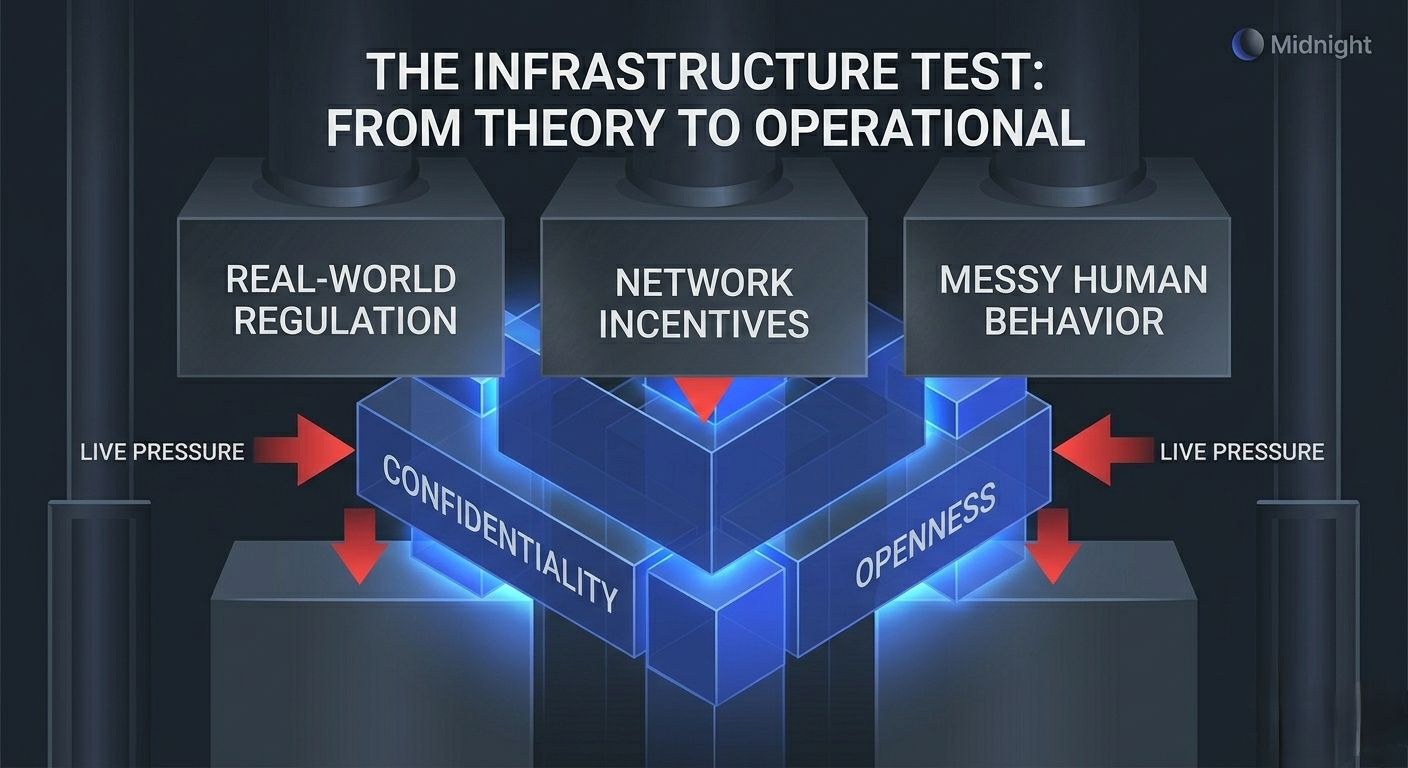 Midnight

THE INFRASTRUCTURE TEST: FROM THEORY TO OPERATIONAL

REAL-WORLD REGULATION

NETWORK INCENTIVES

MESSY HUMAN BEHAVIOR

LIVE PRESSURE

CONFIDENTIALITY

OPENNESS

LIVE PRESSURE